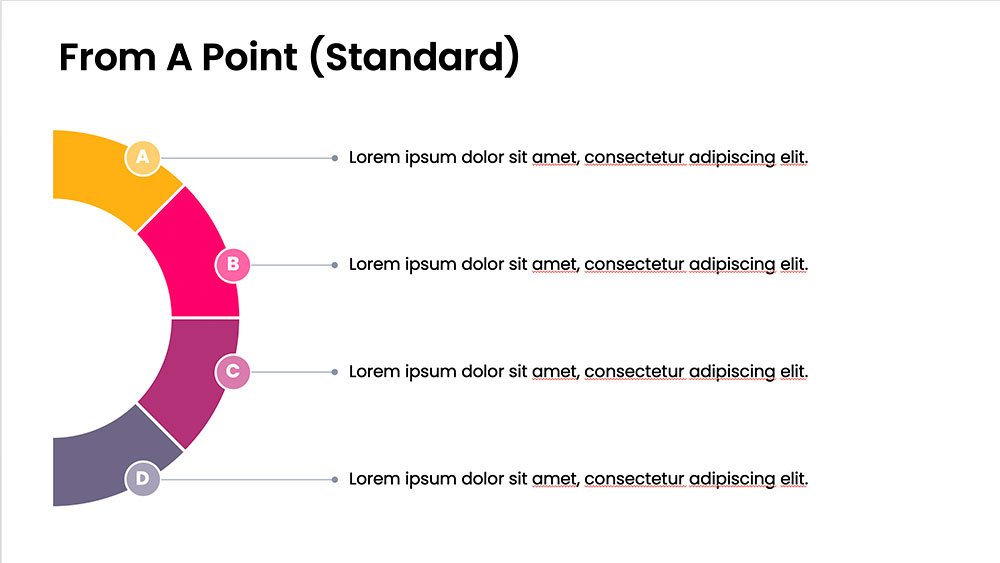 From A Point (Standard)

A

Lorem ipsum dolor sit amet, consectetur adipiscing elit.

B

Lorem ipsum dolor sit amet, consectetur adipiscing elit.

C

Lorem ipsum dolor sit amet, consectetur adipiscing elit.

D

Lorem ipsum dolor sit amet, consectetur adipiscing elit.